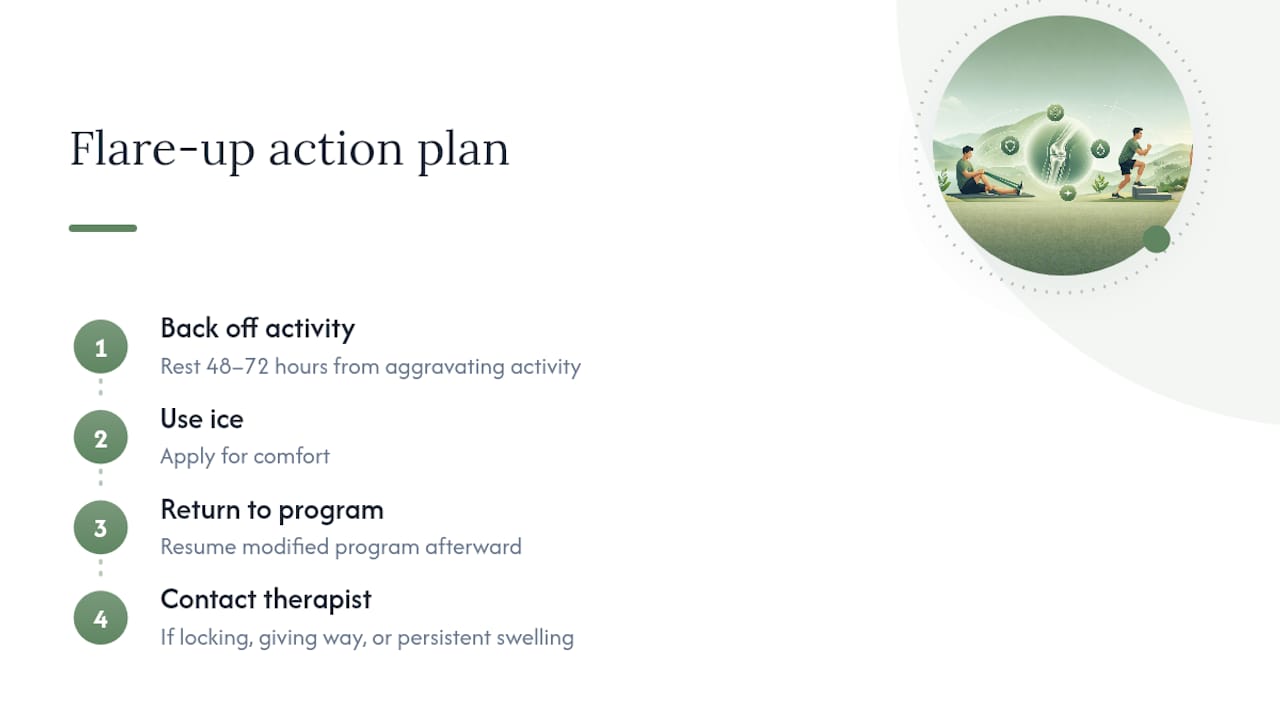 Flare-up action plan

1
Back off activity
Rest 48–72 hours from aggravating activity

2
Use ice
Apply for comfort

3
Return to program
Resume modified program afterward

4
Contact therapist
If locking, giving way, or persistent swelling